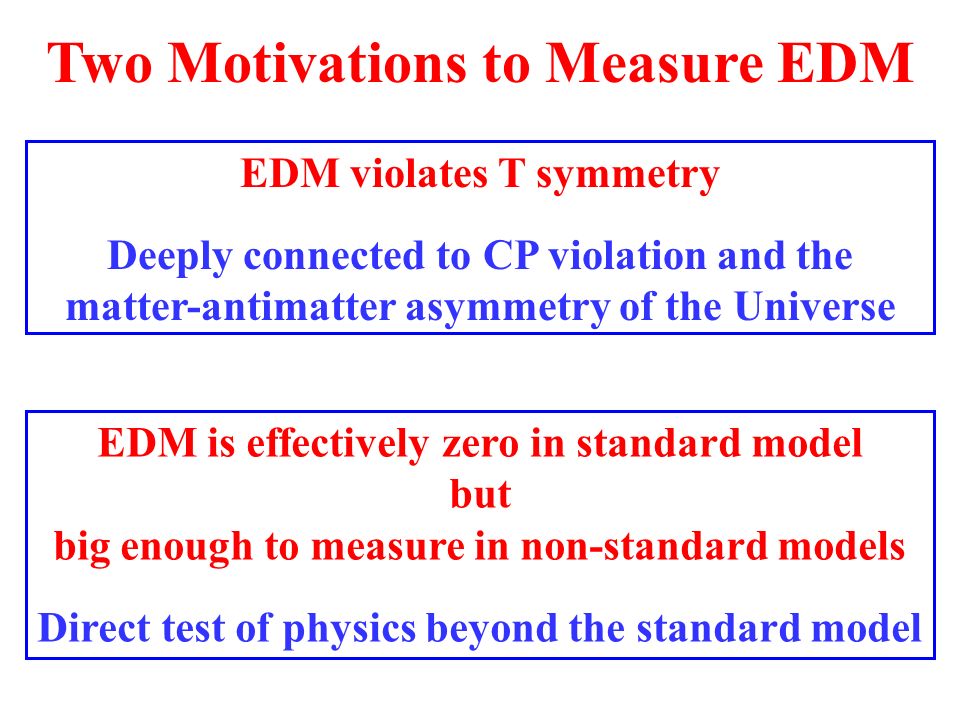 Two Motivations to Measure EDM

EDM violates T symmetry

Deeply connected to CP violation and the matter-antimatter asymmetry of the Universe

EDM is effectively zero in standard model
but
big enough to measure in non-standard models

Direct test of physics beyond the standard model